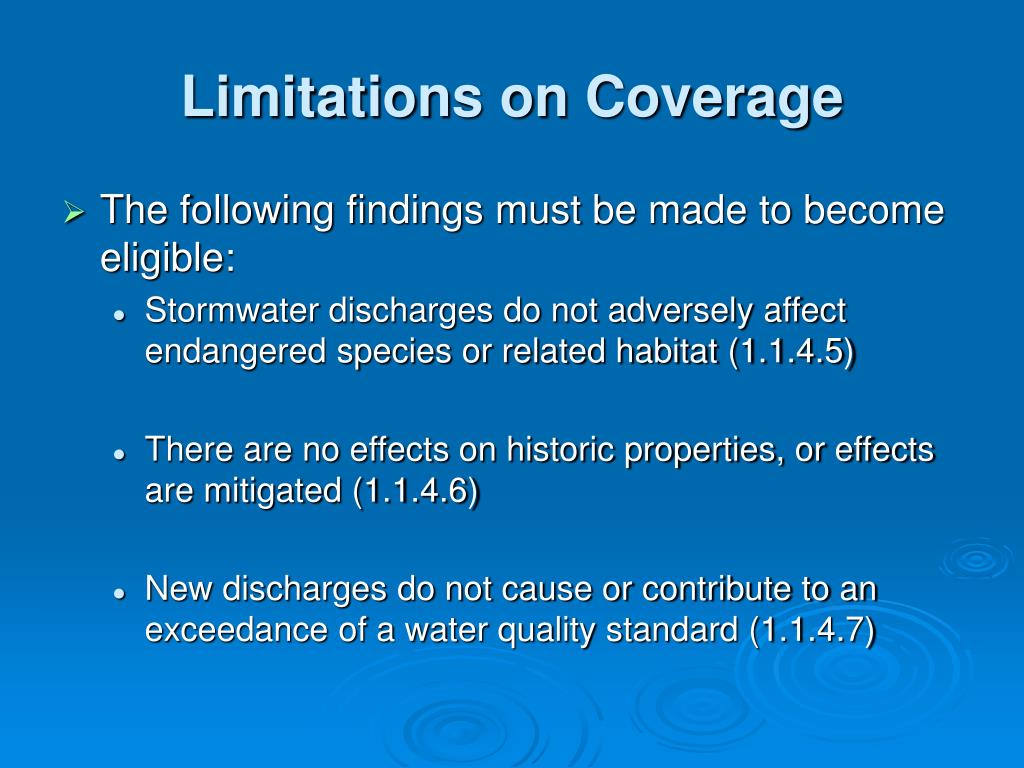 Limitations on Coverage

➢ The following findings must be made to become eligible:

• Stormwater discharges do not adversely affect endangered species or related habitat (1.1.4.5)

• There are no effects on historic properties, or effects are mitigated (1.1.4.6)

• New discharges do not cause or contribute to an exceedance of a water quality standard (1.1.4.7)